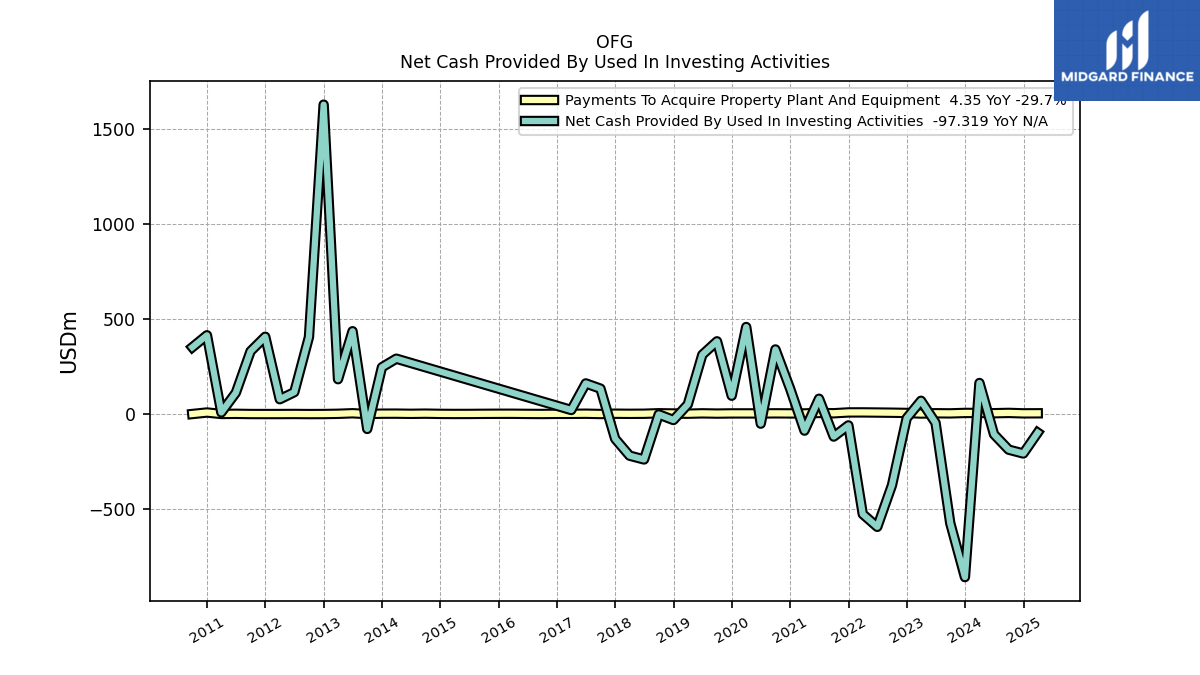 OFG
Net Cash Provided By Used In Investing Activities

MIDGARD FINANCE

Payments To Acquire Property Plant And Equipment 4.35 YoY -29.7%
Net Cash Provided By Used In Investing Activities -97.319 YoY N/A

USDm

1500
1000
500
0
−500

2011
2012
2013
2014
2015
2016
2017
2018
2019
2020
2021
2022
2023
2024
2025